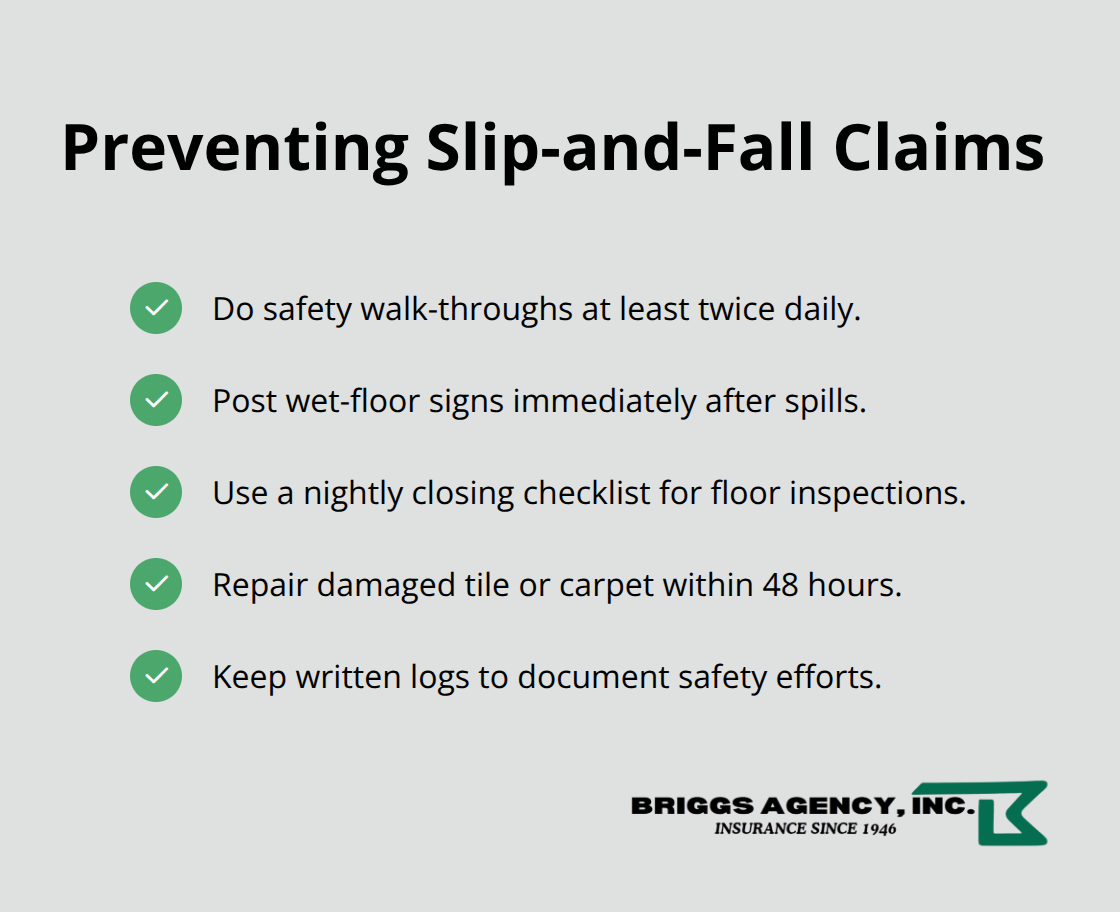 Preventing Slip-and-Fall Claims

Do safety walk-throughs at least twice daily.

Post wet-floor signs immediately after spills.

Use a nightly closing checklist for floor inspections.

Repair damaged tile or carpet within 48 hours.

Keep written logs to document safety efforts.

BRIGGS AGENCY, INC.
INSURANCE SINCE 1946